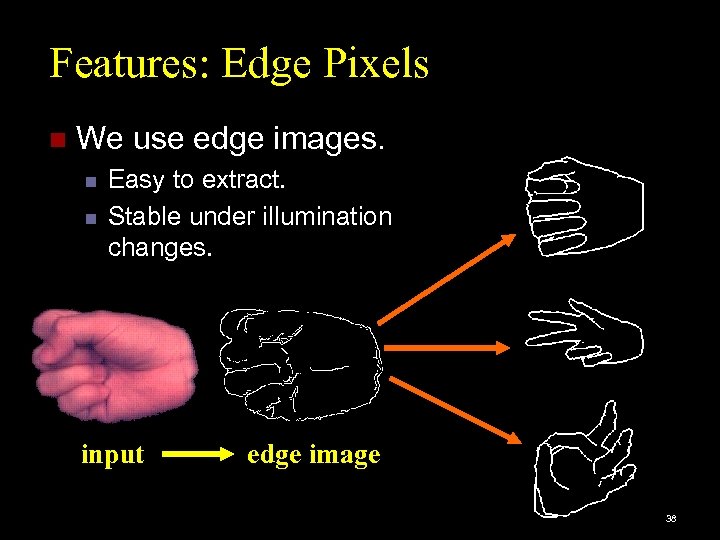 Features: Edge Pixels

We use edge images.

Easy to extract.

Stable under illumination changes.

input

edge image

38